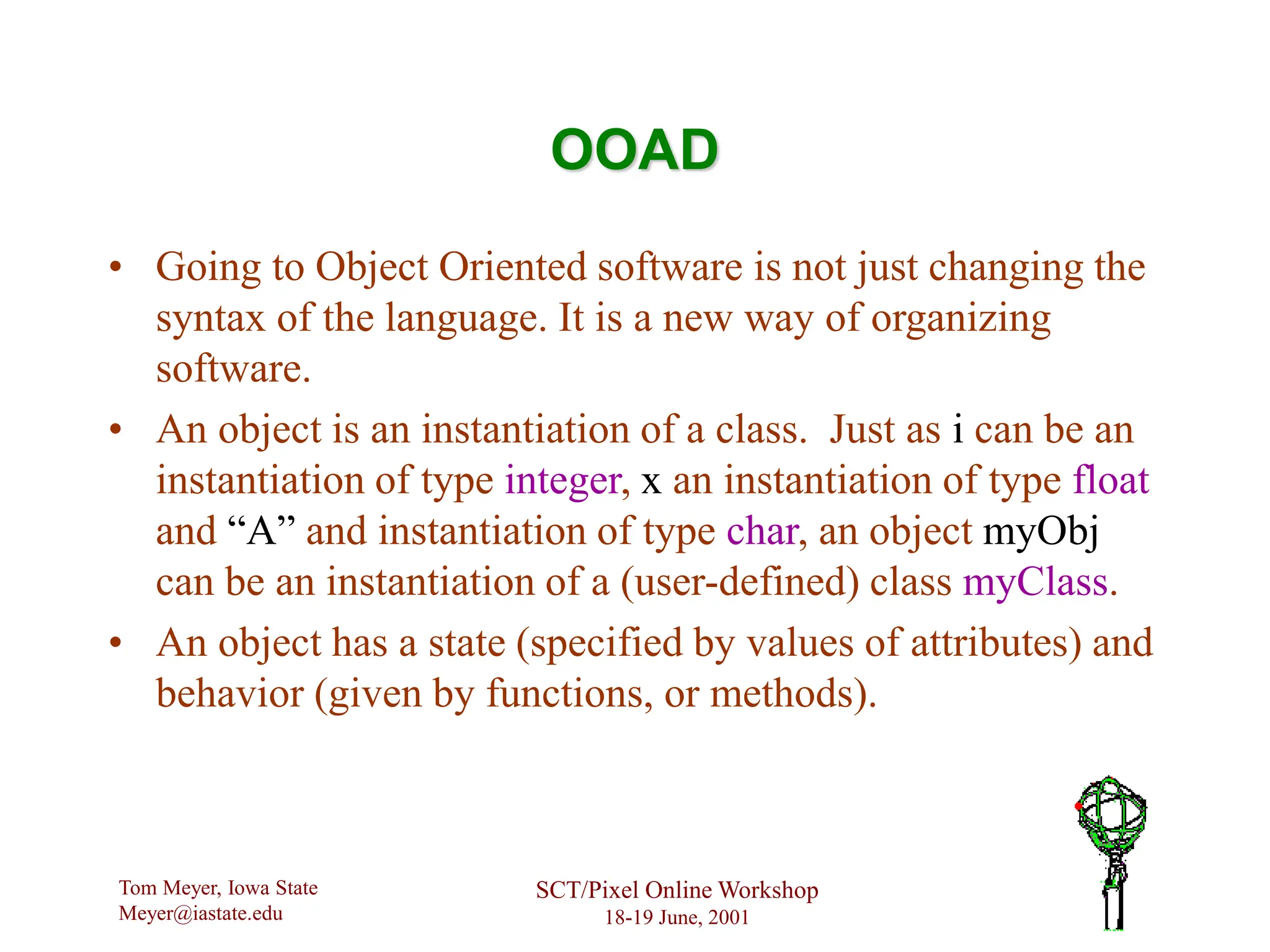 OOAD

• Going to Object Oriented software is not just changing the syntax of the language. It is a new way of organizing software.

• An object is an instantiation of a class. Just as i can be an instantiation of type integer, x an instantiation of type float and “A” and instantiation of type char, an object myObj can be an instantiation of a (user-defined) class myClass.

• An object has a state (specified by values of attributes) and behavior (given by functions, or methods).

Tom Meyer, Iowa State
Meyer@iastate.edu

SCT/Pixel Online Workshop
18-19 June, 2001